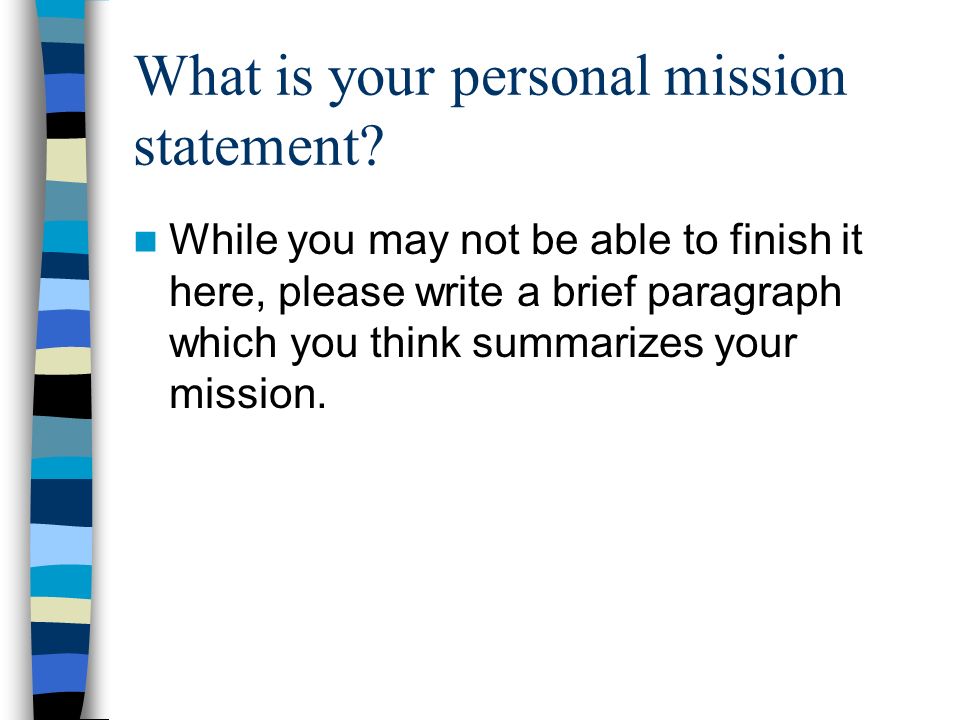 What is your personal mission statement?

While you may not be able to finish it here, please write a brief paragraph which you think summarizes your mission.